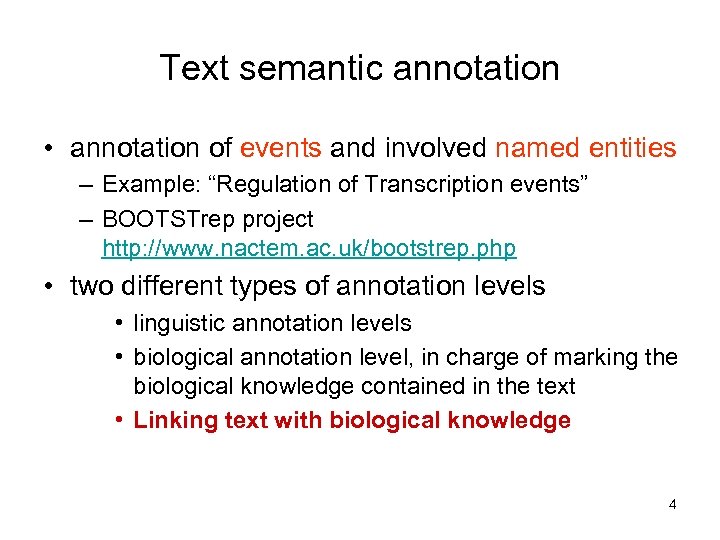 Text semantic annotation

• annotation of events and involved named entities
– Example: “Regulation of Transcription events”
– BOOTSTrep project http://www.nactem.ac.uk/bootstrep.php

• two different types of annotation levels
• linguistic annotation levels
• biological annotation level, in charge of marking the biological knowledge contained in the text
• Linking text with biological knowledge

4